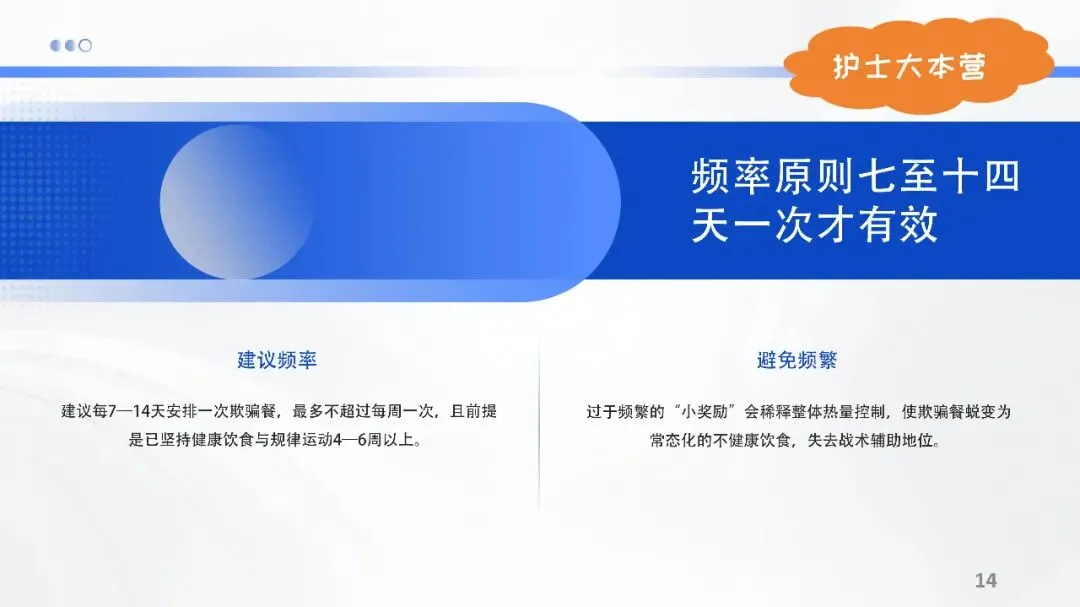 护士大本营

频率原则七至十四天一次才有效

建议频率

建议每7—14天安排一次欺骗餐，最多不超过每周一次，且前提是已坚持健康饮食与规律运动4—6周以上。

避免频繁

过于频繁的“小奖励”会稀释整体热量控制，使欺骗餐蜕变为常态化的不健康饮食，失去战术辅助地位。

14